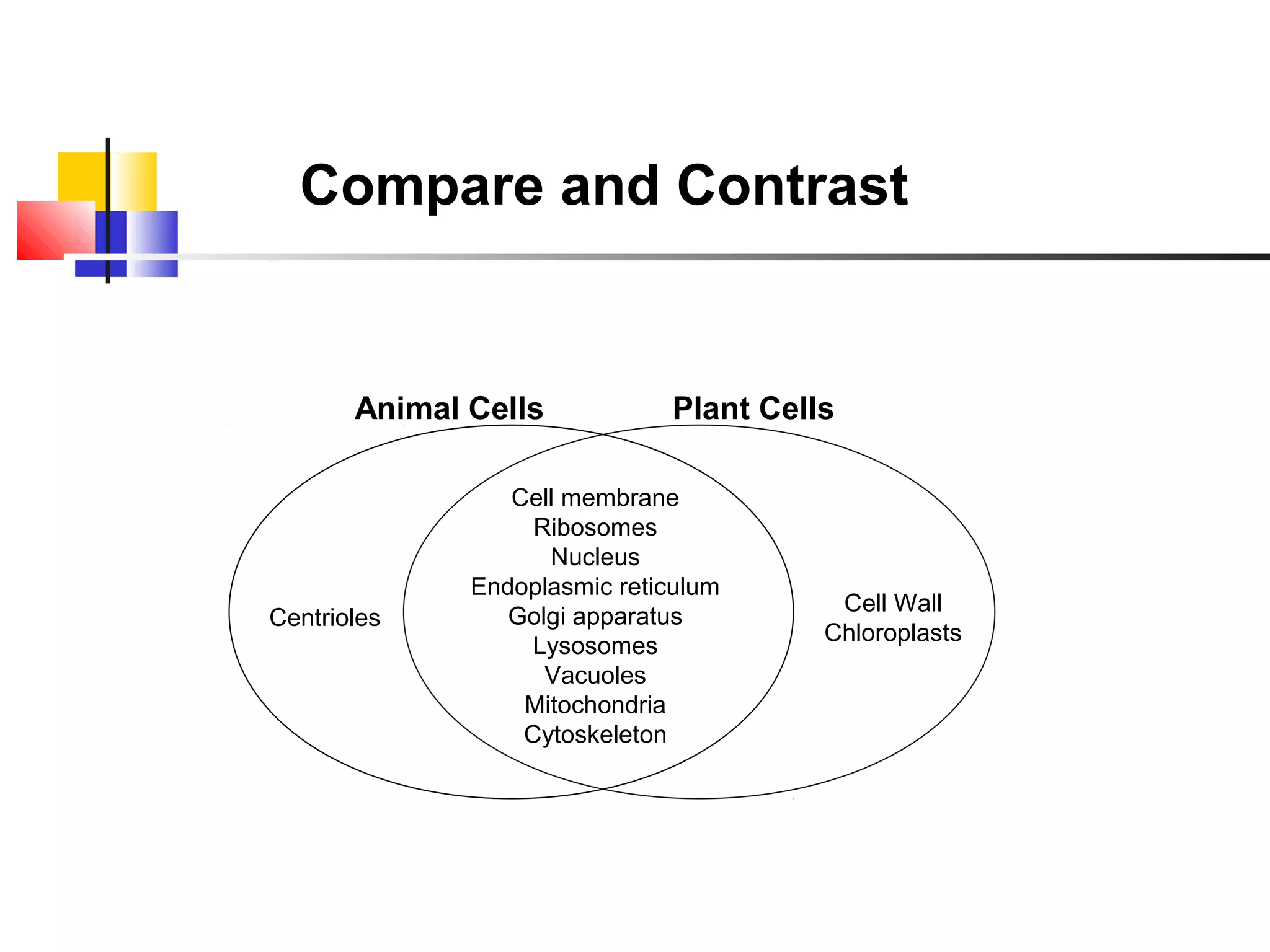 Compare and Contrast

Animal Cells

Plant Cells

Centrioles

Cell membrane
Ribosomes
Nucleus
Endoplasmic reticulum
Golgi apparatus
Lysosomes
Vacuoles
Mitochondria
Cytoskeleton

Cell Wall
Chloroplasts